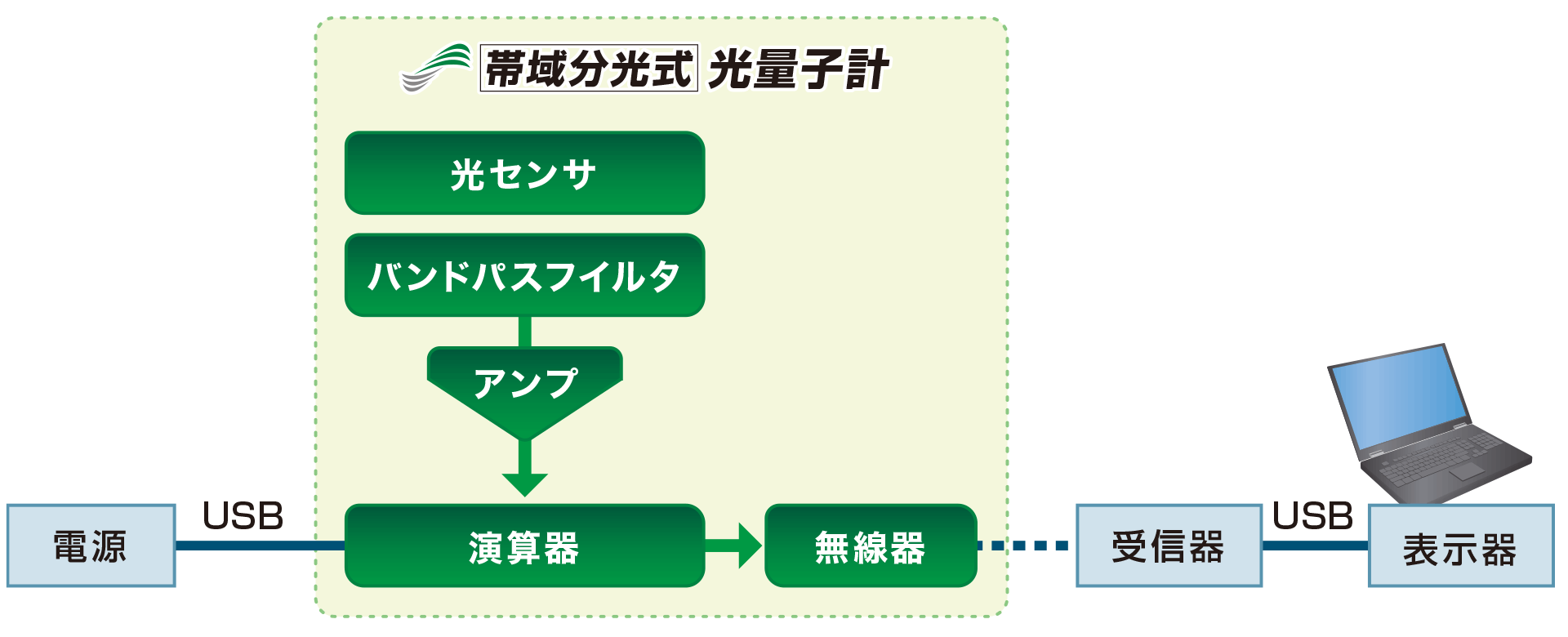 帯域分光式 光量子計

光センサ

バンドパスフイルタ

アンプ

電源

USB

演算器

無線器

受信器

USB

表示器